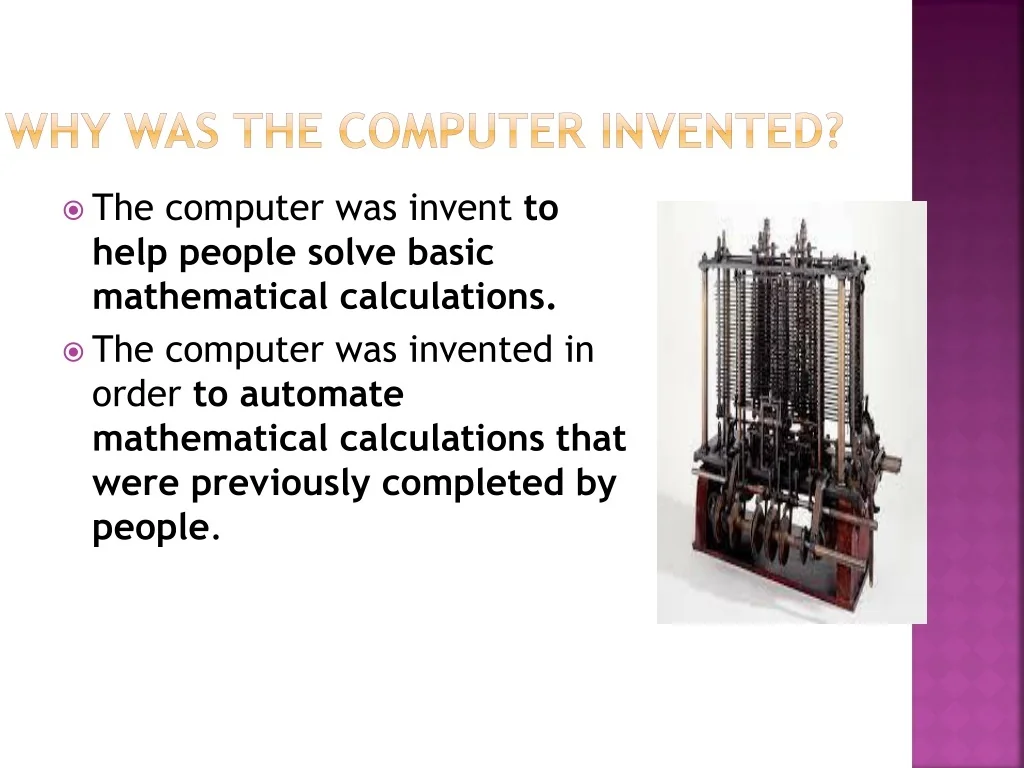 WHY WAS THE COMPUTER INVENTED?

The computer was invent to help people solve basic mathematical calculations.

The computer was invented in order to automate mathematical calculations that were previously completed by people.